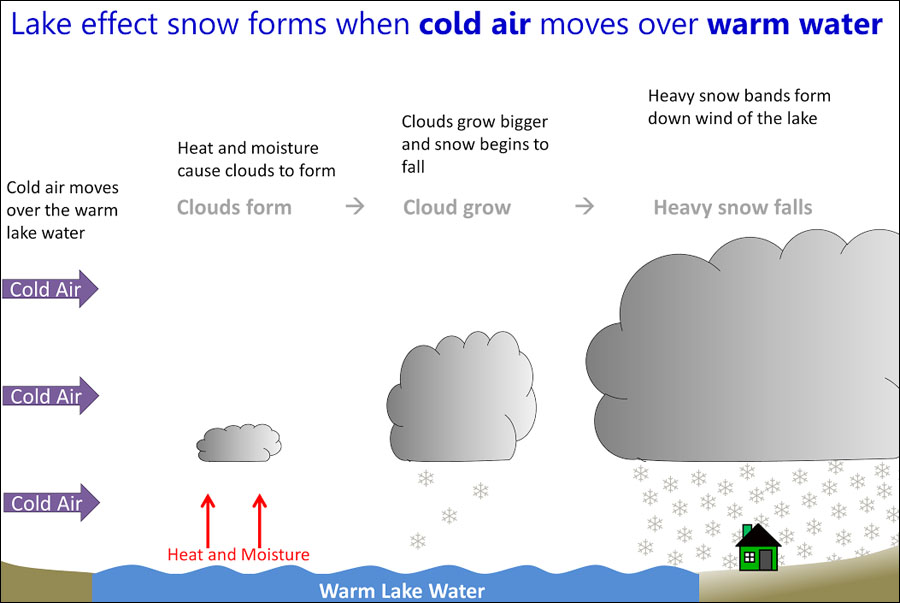 Lake effect snow forms when **cold air** moves over **warm water**

Cold air moves over the warm lake water

Heat and moisture cause clouds to form

Clouds grow bigger and snow begins to fall

Heavy snow bands form down wind of the lake

Clouds form → Cloud grow → Heavy snow falls

Cold Air

Cold Air

Cold Air

Heat and Moisture

Warm Lake Water